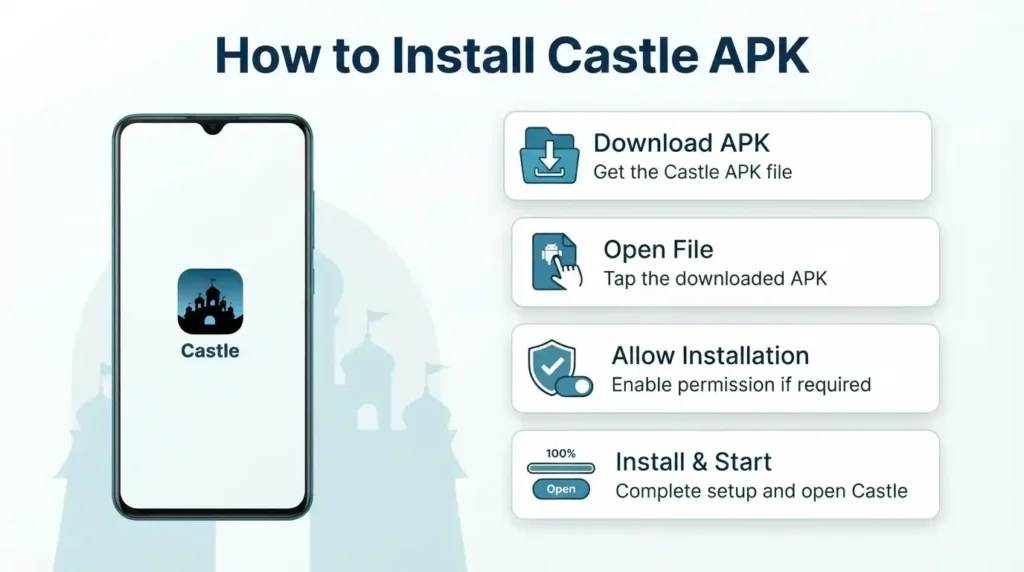 How to Install Castle APK

Castle

Download APK
Get the Castle APK file

Open File
Tap the downloaded APK

Allow Installation
Enable permission if required

100%
Open
Install & Start
Complete setup and open Castle